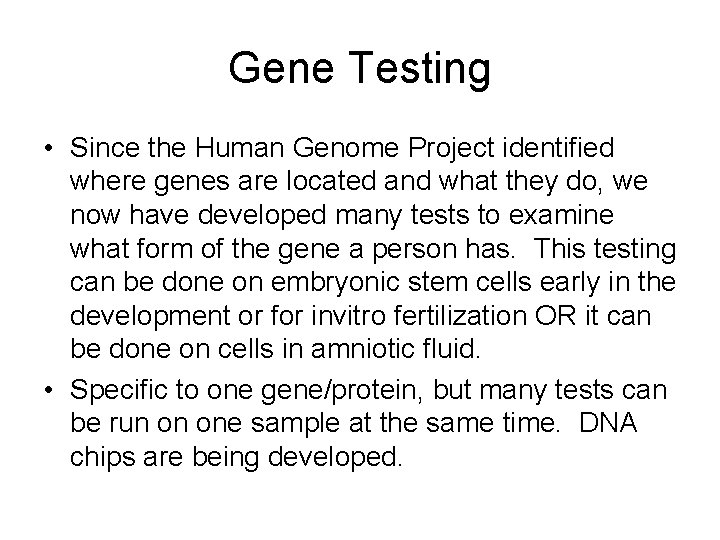 Gene Testing

• Since the Human Genome Project identified where genes are located and what they do, we now have developed many tests to examine what form of the gene a person has. This testing can be done on embryonic stem cells early in the development or for invitro fertilization OR it can be done on cells in amniotic fluid.
• Specific to one gene/protein, but many tests can be run on one sample at the same time. DNA chips are being developed.